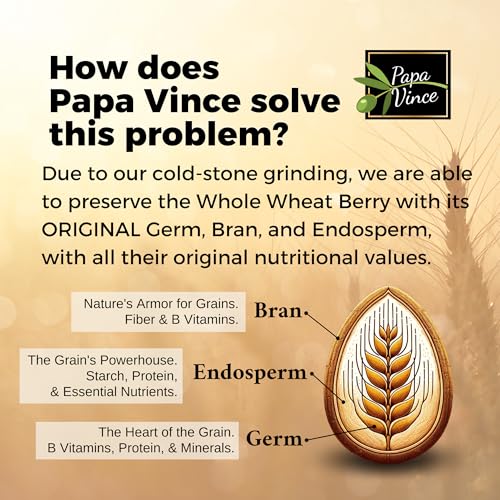 How does Papa Vince solve this problem?

Papa Vince

Due to our cold-stone grinding, we are able to preserve the Whole Wheat Berry with its ORIGINAL Germ, Bran, and Endosperm, with all their original nutritional values.

Nature's Armor for Grains. Fiber & B Vitamins.

Bran

The Grain's Powerhouse. Starch, Protein, & Essential Nutrients.

Endosperm

The Heart of the Grain. B Vitamins, Protein, & Minerals.

Germ